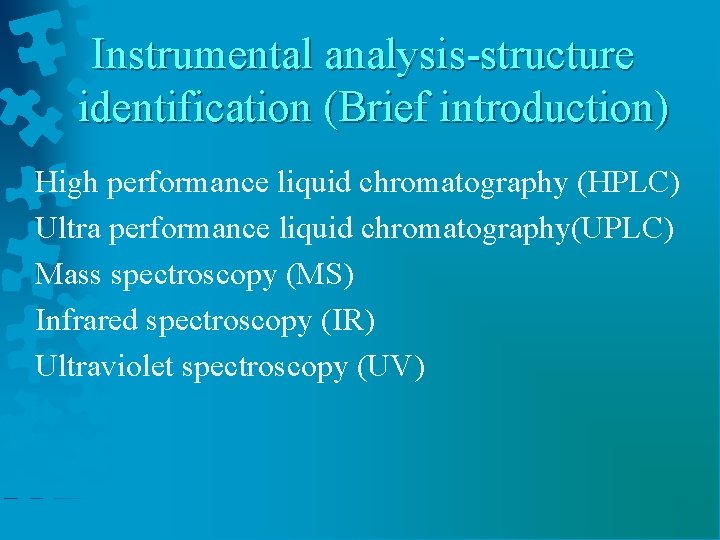 Instrumental analysis-structure identification (Brief introduction)

High performance liquid chromatography (HPLC)
Ultra performance liquid chromatography(UPLC)
Mass spectroscopy (MS)
Infrared spectroscopy (IR)
Ultraviolet spectroscopy (UV)